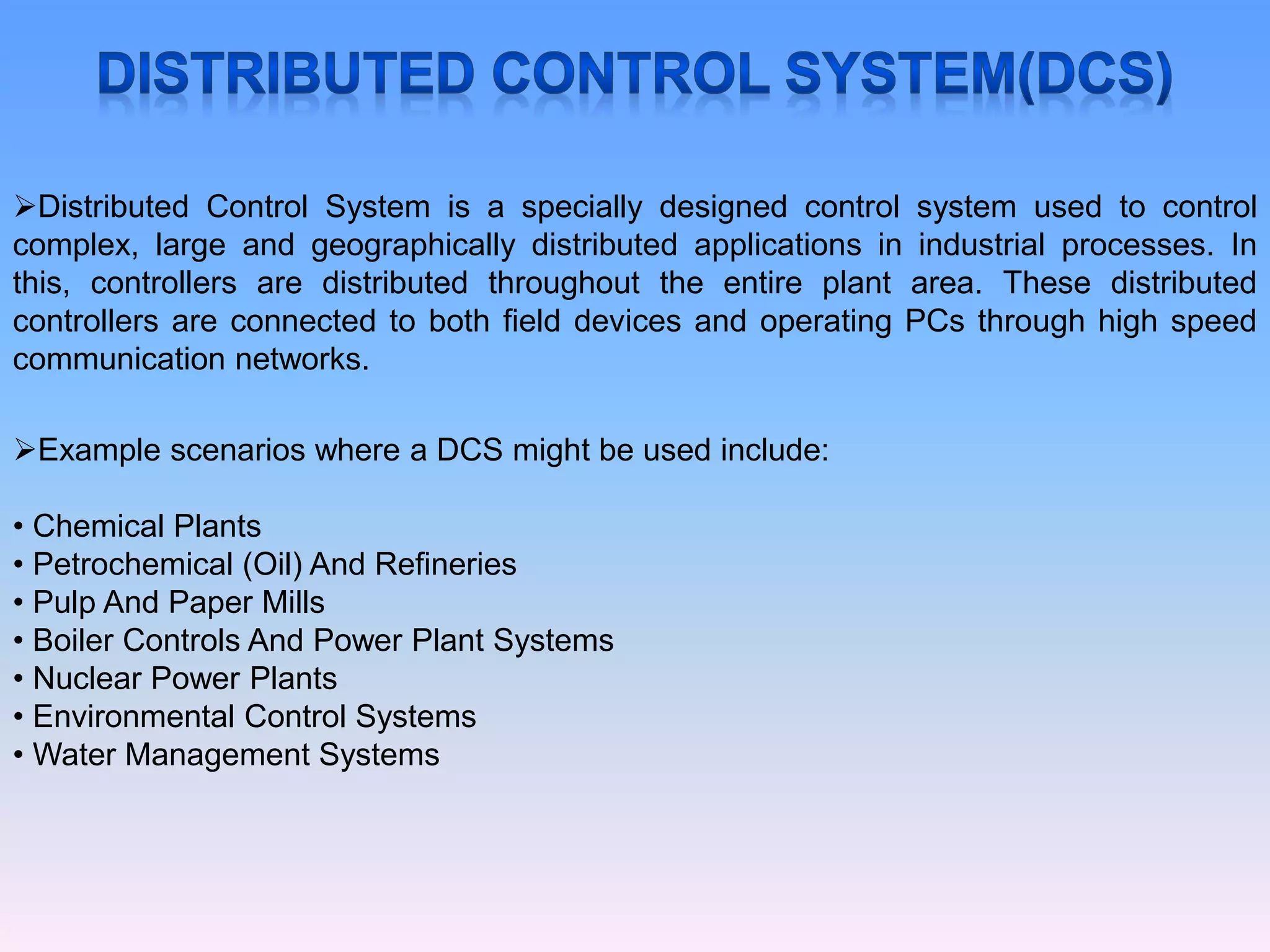 DISTRIBUTED CONTROL SYSTEM(DCS)

➢Distributed Control System is a specially designed control system used to control complex, large and geographically distributed applications in industrial processes. In this, controllers are distributed throughout the entire plant area. These distributed controllers are connected to both field devices and operating PCs through high speed communication networks.

➢Example scenarios where a DCS might be used include:

• Chemical Plants
• Petrochemical (Oil) And Refineries
• Pulp And Paper Mills
• Boiler Controls And Power Plant Systems
• Nuclear Power Plants
• Environmental Control Systems
• Water Management Systems